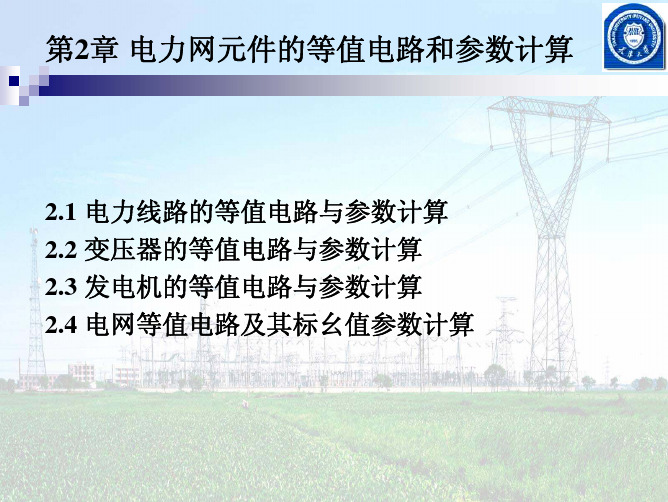 第2章 电力网元件的等值电路和参数计算

2.1 电力线路的等值电路与参数计算
2.2 变压器的等值电路与参数计算
2.3 发电机的等值电路与参数计算
2.4 电网等值电路及其标幺值参数计算